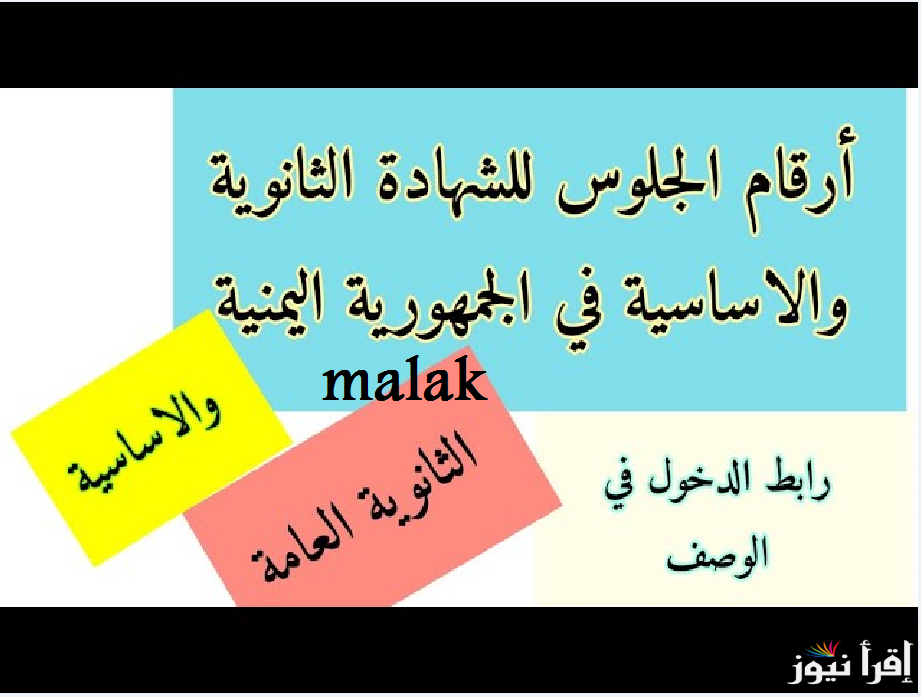 أرقام الجلوس للشهادة الثانوية والاساسية في الجمهورية اليمنية

malak

والاساسية

الثانوية العامة

رابط الدخول في الوصف

إقرأ نيوز